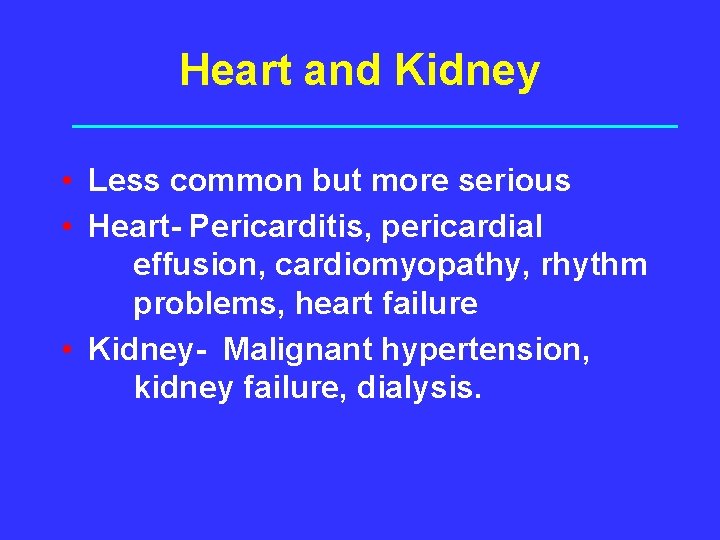 Heart and Kidney

• Less common but more serious
• Heart- Pericarditis, pericardial effusion, cardiomyopathy, rhythm problems, heart failure
• Kidney- Malignant hypertension, kidney failure, dialysis.